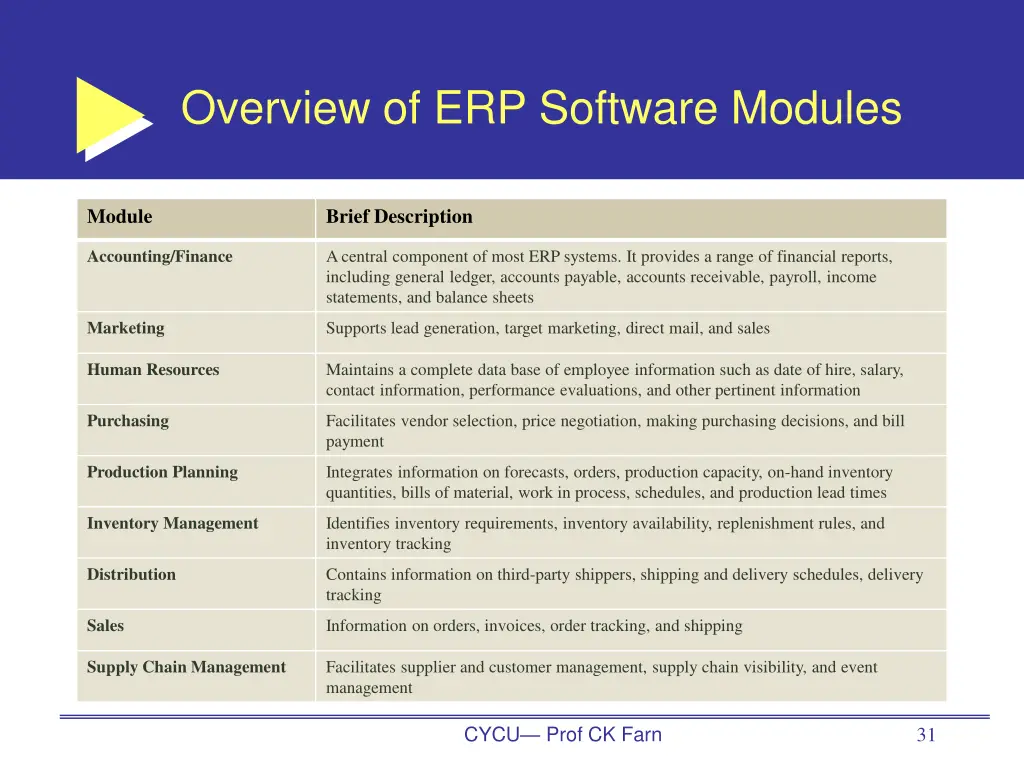 Overview of ERP Software Modules

| Module | Brief Description |
|---|---|
| Accounting/Finance | A central component of most ERP systems. It provides a range of financial reports, including general ledger, accounts payable, accounts receivable, payroll, income statements, and balance sheets |
| Marketing | Supports lead generation, target marketing, direct mail, and sales |
| Human Resources | Maintains a complete data base of employee information such as date of hire, salary, contact information, performance evaluations, and other pertinent information |
| Purchasing | Facilitates vendor selection, price negotiation, making purchasing decisions, and bill payment |
| Production Planning | Integrates information on forecasts, orders, production capacity, on-hand inventory quantities, bills of material, work in process, schedules, and production lead times |
| Inventory Management | Identifies inventory requirements, inventory availability, replenishment rules, and inventory tracking |
| Distribution | Contains information on third-party shippers, shipping and delivery schedules, delivery tracking |
| Sales | Information on orders, invoices, order tracking, and shipping |
| Supply Chain Management | Facilitates supplier and customer management, supply chain visibility, and event management |

CYCU— Prof CK Farn

31